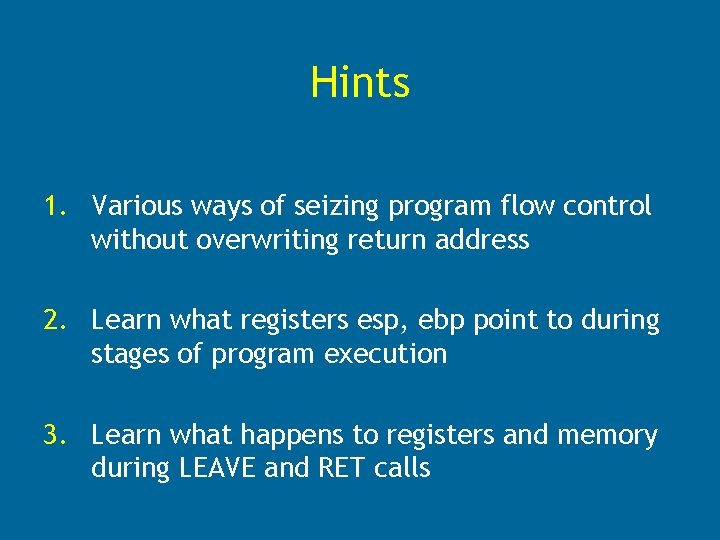 Hints

1. Various ways of seizing program flow control without overwriting return address

2. Learn what registers esp, ebp point to during stages of program execution

3. Learn what happens to registers and memory during LEAVE and RET calls